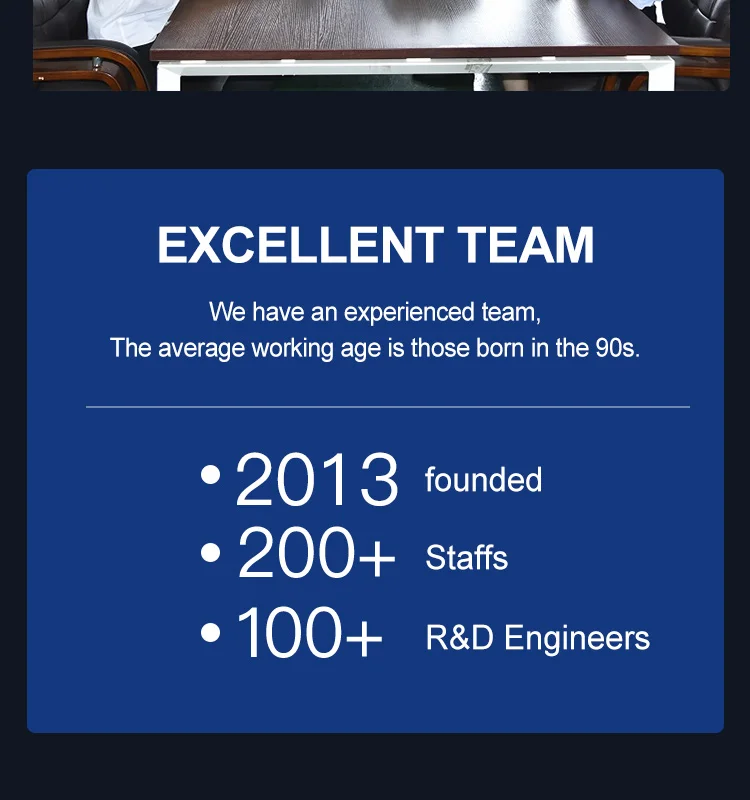 EXCELLENT TEAM

We have an experienced team,
The average working age is those born in the 90s.

• 2013 founded
• 200+ Staffs
• 100+ R&D Engineers